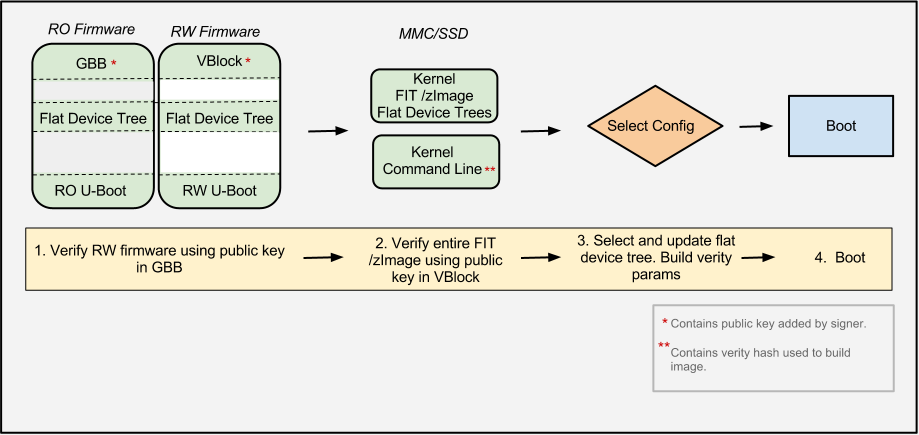 RO Firmware

GBB *

Flat Device Tree

RO U-Boot

RW Firmware

VBlock *

Flat Device Tree

RW U-Boot

MMC/SSD

Kernel
FIT /zImage
Flat Device Trees

Kernel
Command Line **

Select Config

Boot

1. Verify RW firmware using public key in GBB

2. Verify entire FIT /zImage using public key in VBlock

3. Select and update flat device tree. Build verity params

4. Boot

* Contains public key added by signer.

** Contains verity hash used to build image.